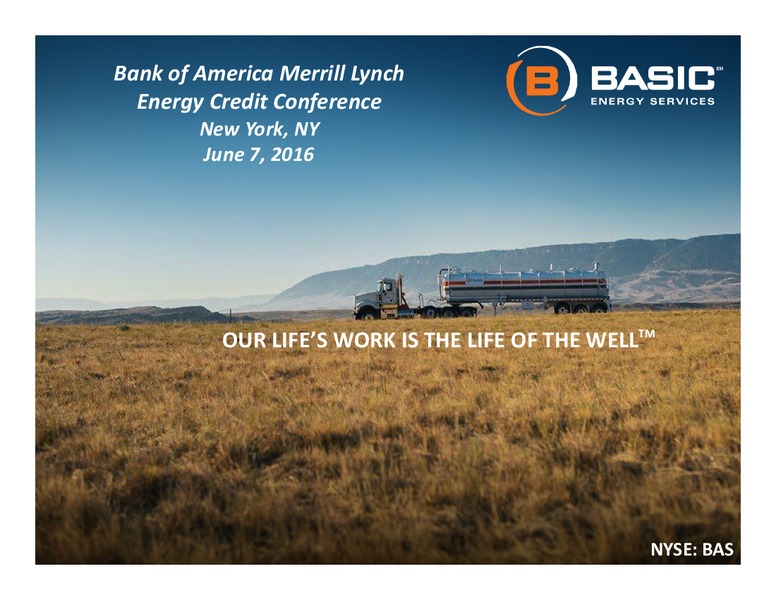 Bank of America Merrill Lynch
Energy Credit Conference
New York, NY
June 7, 2016

B BASIC℠
ENERGY SERVICES

OUR LIFE'S WORK IS THE LIFE OF THE WELL™

NYSE: BAS